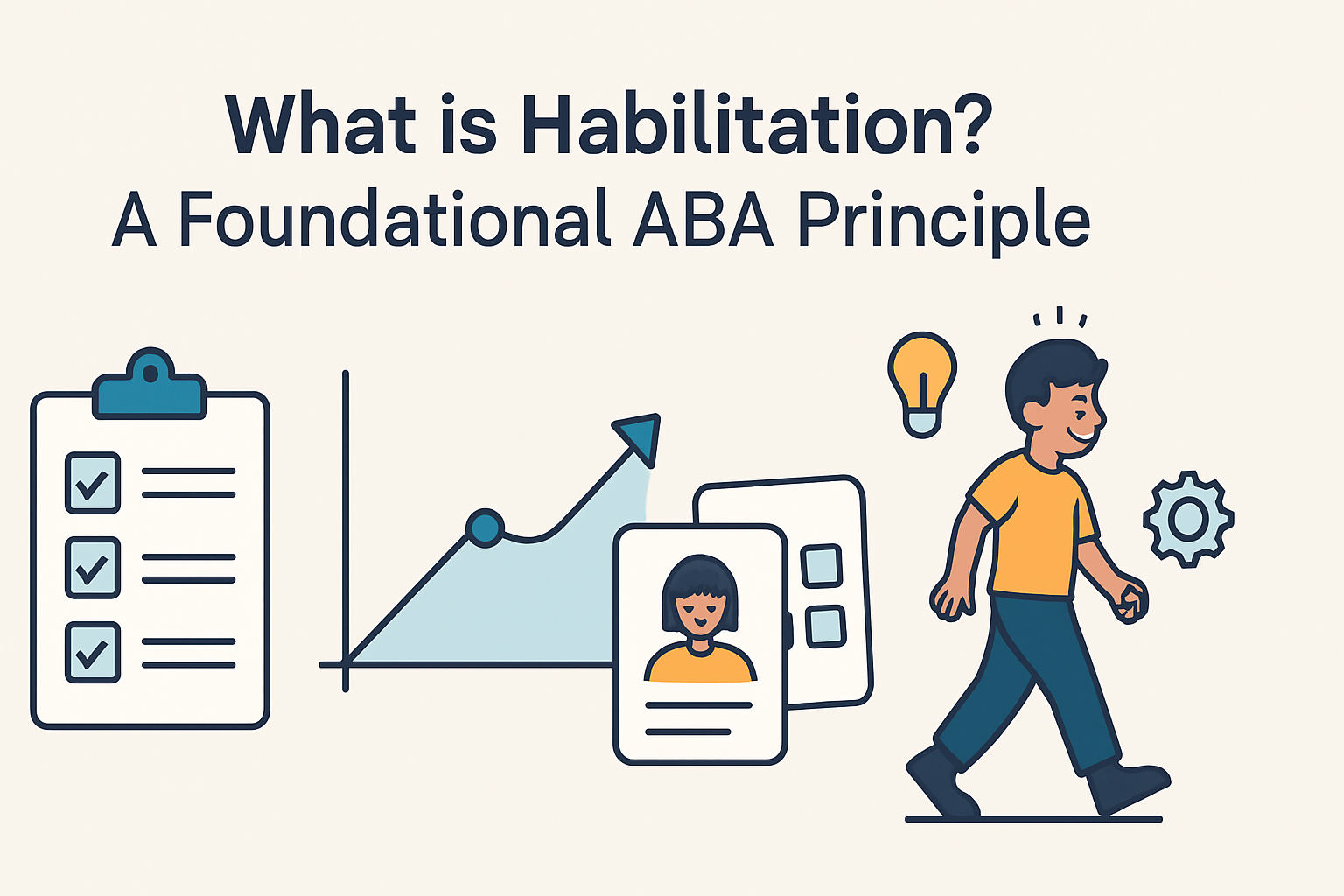 What is Habilitation?
A Foundational ABA Principle